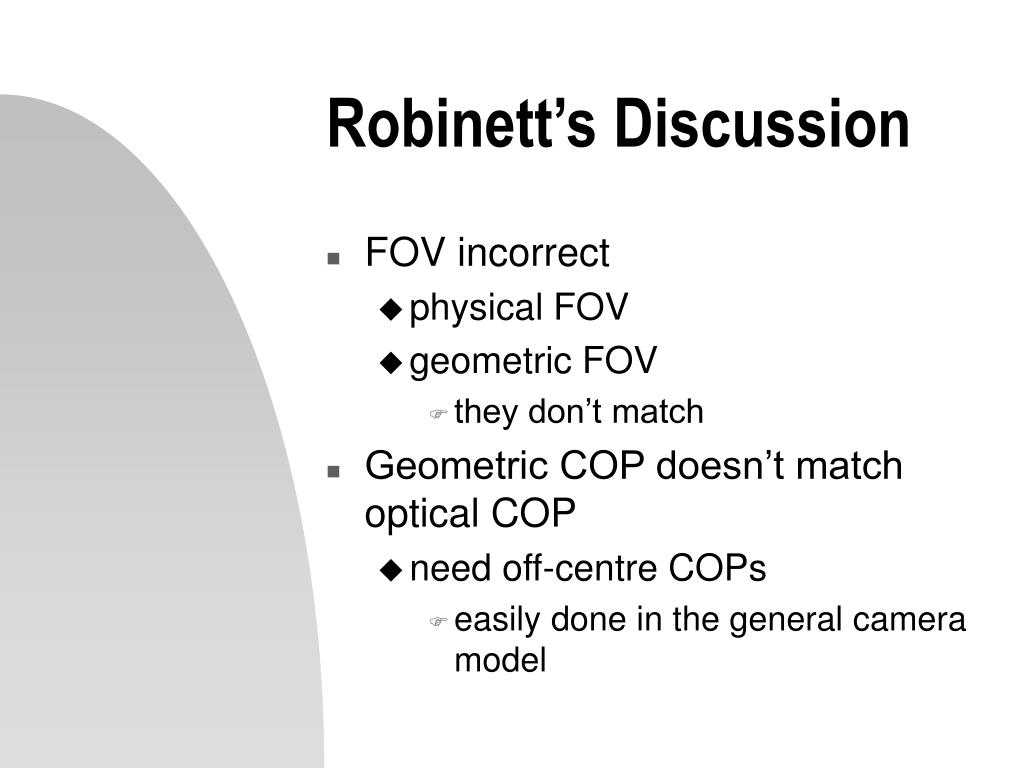 Robinett’s Discussion

- FOV incorrect
  - physical FOV
  - geometric FOV
    - they don’t match
- Geometric COP doesn’t match optical COP
  - need off-centre COPs
    - easily done in the general camera model